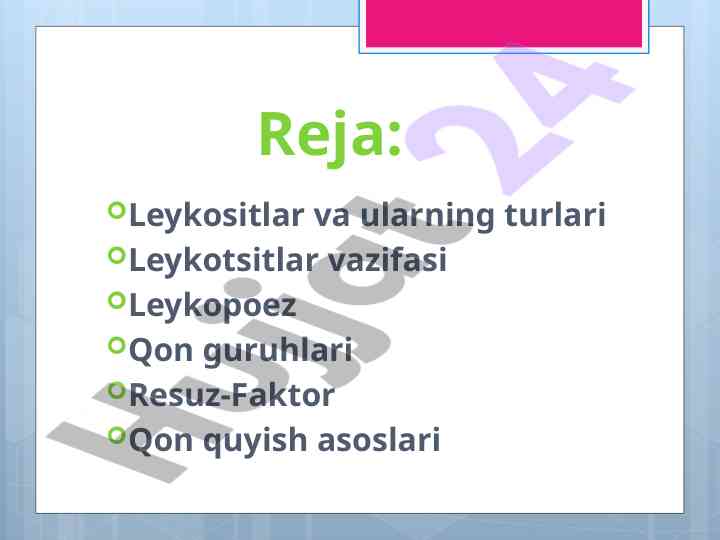 Reja:

Leykositlar va ularning turlari
Leykotsitlar vazifasi
Leykopoez
Qon guruhlari
Resuz-Faktor
Qon quyish asoslari

Hujjat 24